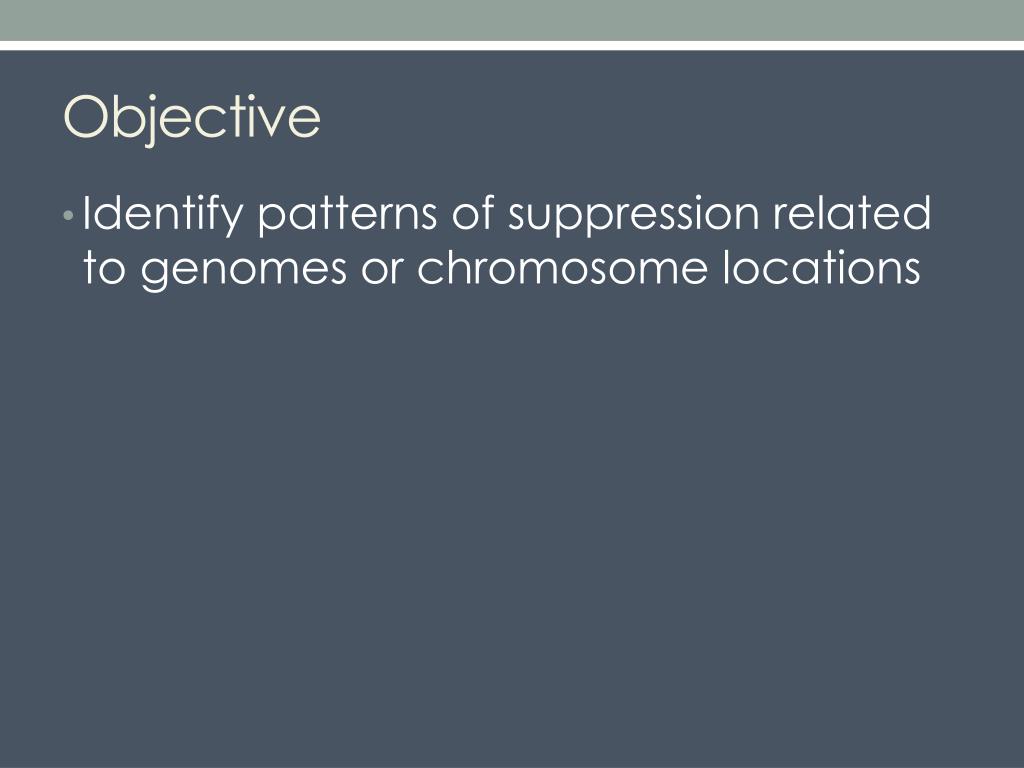 Objective

• Identify patterns of suppression related to genomes or chromosome locations